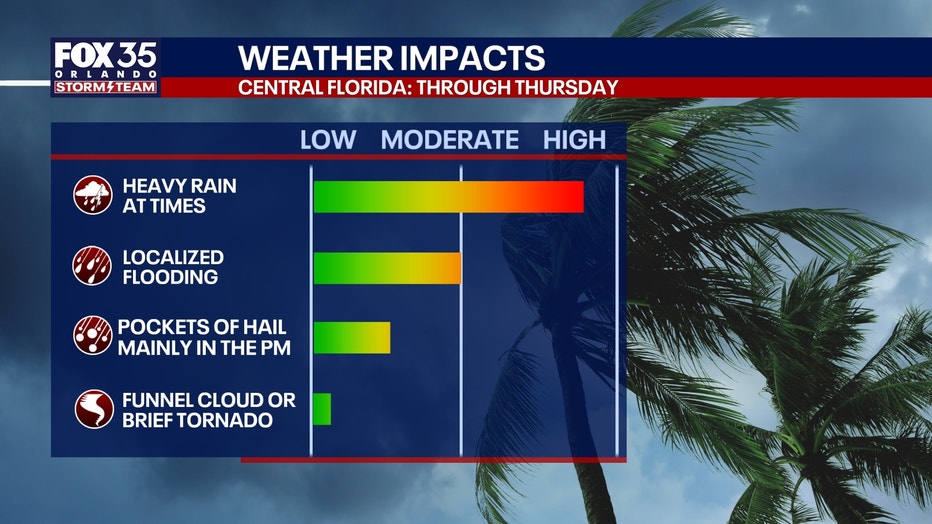 FOX 35 ORLANDO STORM TEAM

WEATHER IMPACTS
CENTRAL FLORIDA: THROUGH THURSDAY

LOW MODERATE HIGH

HEAVY RAIN AT TIMES

LOCALIZED FLOODING

POCKETS OF HAIL MAINLY IN THE PM

FUNNEL CLOUD OR BRIEF TORNADO